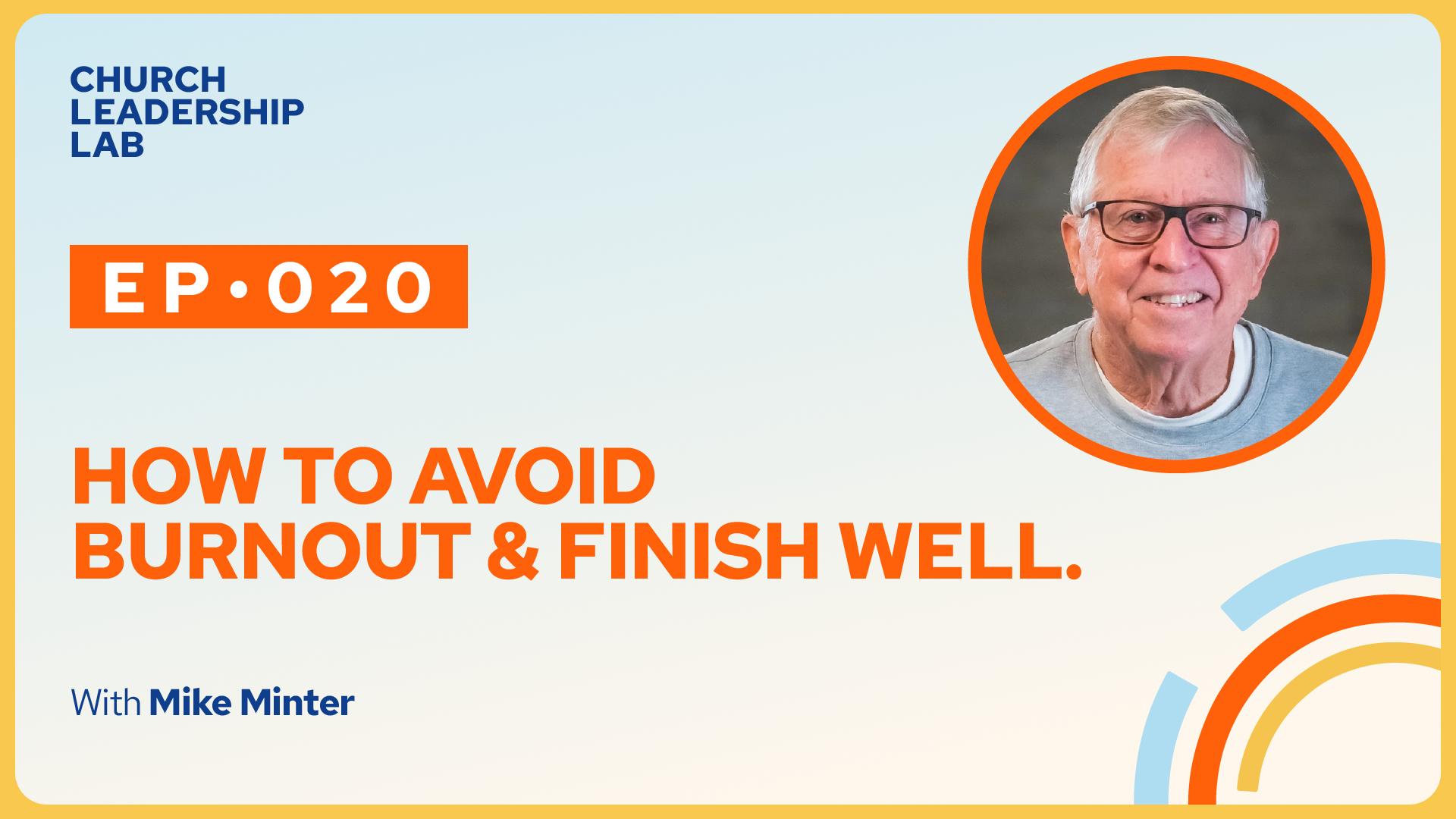 CHURCH
LEADERSHIP
LAB

EP•020

HOW TO AVOID
BURNOUT & FINISH WELL.

With Mike Minter